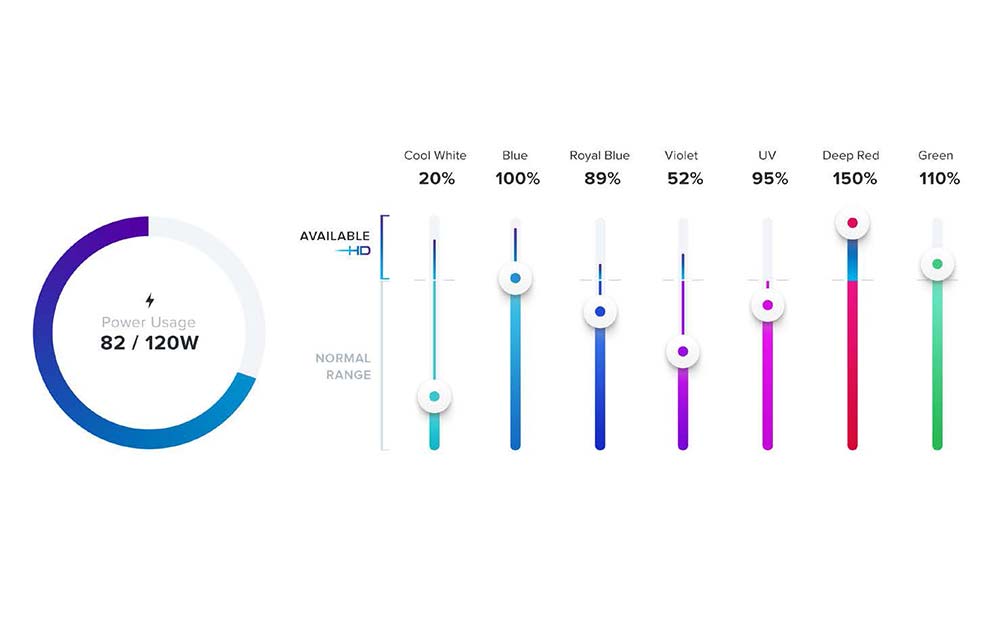 Power Usage
82 / 120W

AVAILABLE
HD

NORMAL RANGE

Cool White
20%

Blue
100%

Royal Blue
89%

Violet
52%

UV
95%

Deep Red
150%

Green
110%